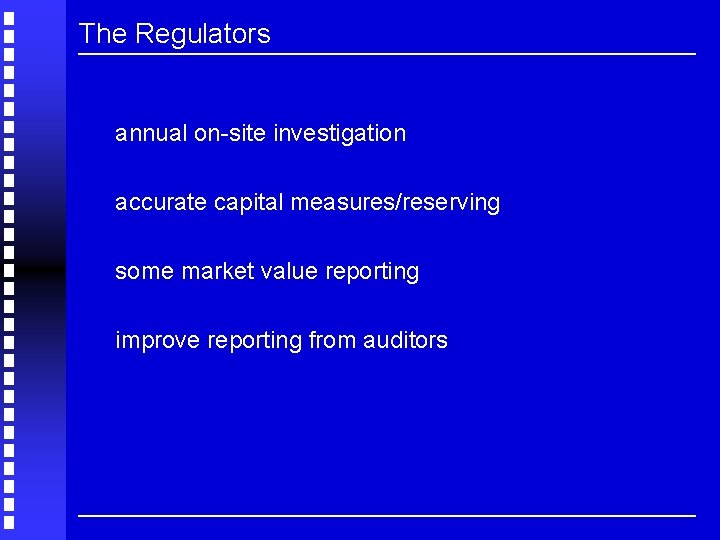 The Regulators

annual on-site investigation

accurate capital measures/reserving

some market value reporting

improve reporting from auditors